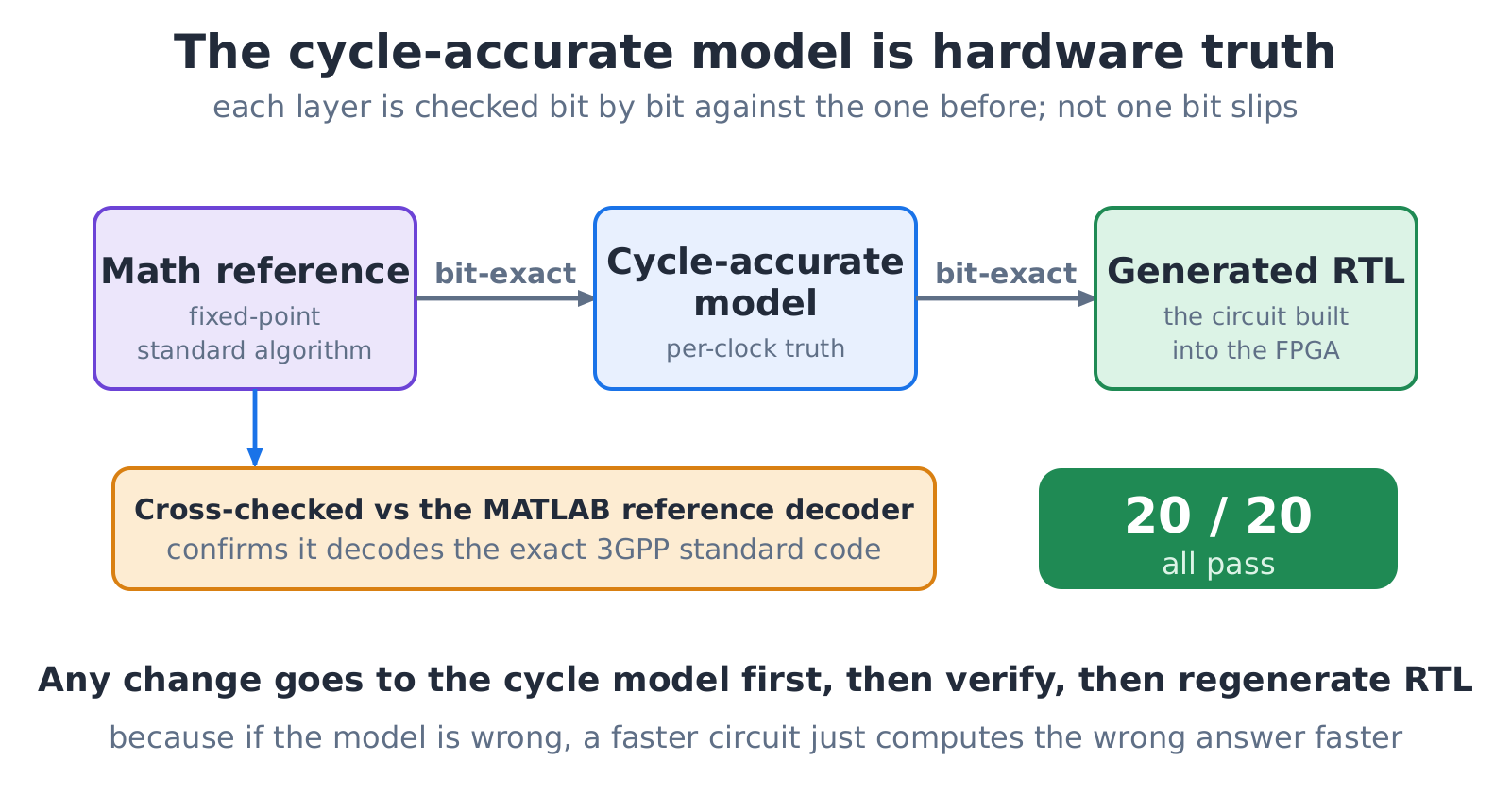 The cycle-accurate model is hardware truth

each layer is checked bit by bit against the one before; not one bit slips

Math reference
fixed-point
standard algorithm

bit-exact

Cycle-accurate model
per-clock truth

bit-exact

Generated RTL
the circuit built
into the FPGA

Cross-checked vs the MATLAB reference decoder
confirms it decodes the exact 3GPP standard code

20 / 20
all pass

Any change goes to the cycle model first, then verify, then regenerate RTL

because if the model is wrong, a faster circuit just computes the wrong answer faster